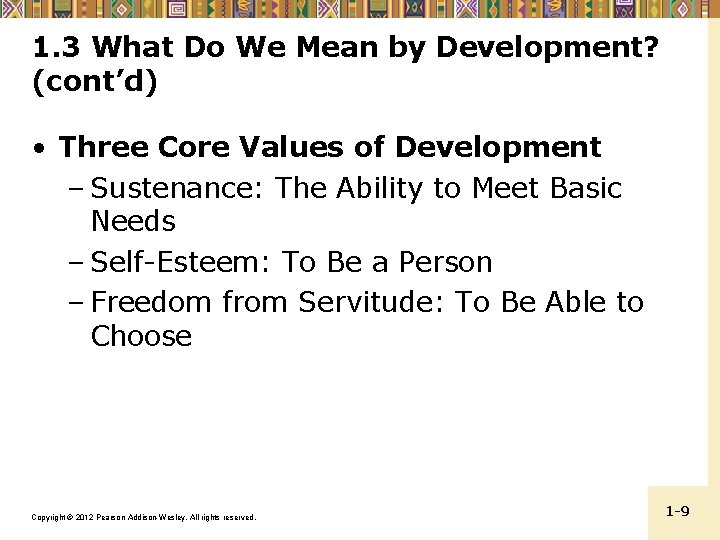 1.3 What Do We Mean by Development? (cont'd)

• Three Core Values of Development
– Sustenance: The Ability to Meet Basic Needs
– Self-Esteem: To Be a Person
– Freedom from Servitude: To Be Able to Choose

Copyright © 2012 Pearson Addison-Wesley. All rights reserved.

1-9